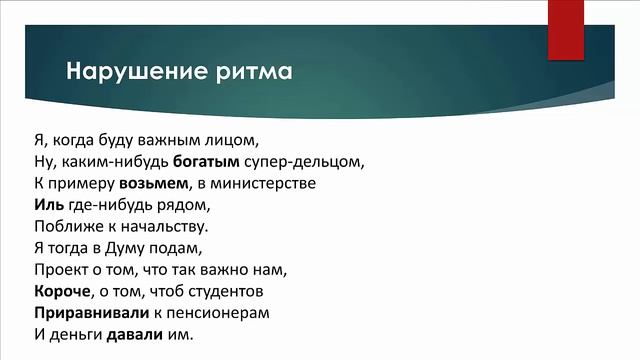 Нарушение ритма

Я, когда буду важным лицом,
Ну, каким-нибудь богатым супер-дельцом,
К примеру возьмем, в министерстве
Иль где-нибудь рядом,
Поближе к начальству.
Я тогда в Думу подам,
Проект о том, что так важно нам,
Короче, о том, чтоб студентов
Приравнивали к пенсионерам
И деньги давали им.